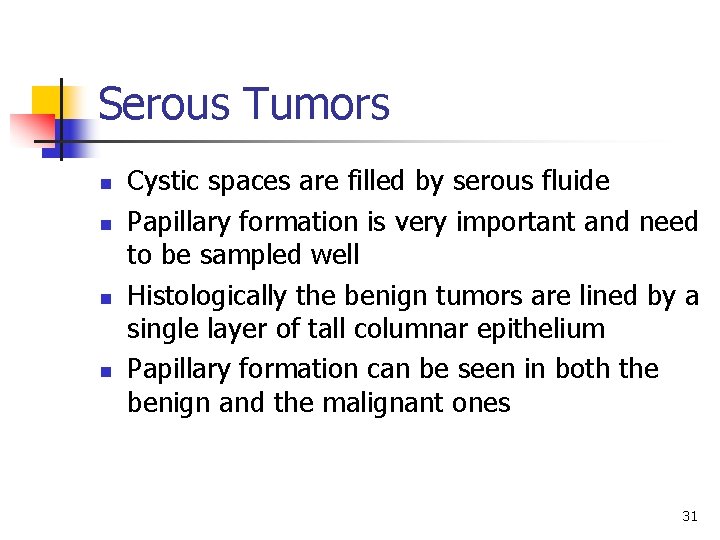 Serous Tumors

- Cystic spaces are filled by serous fluide
- Papillary formation is very important and need to be sampled well
- Histologically the benign tumors are lined by a single layer of tall columnar epithelium
- Papillary formation can be seen in both the benign and the malignant ones

31